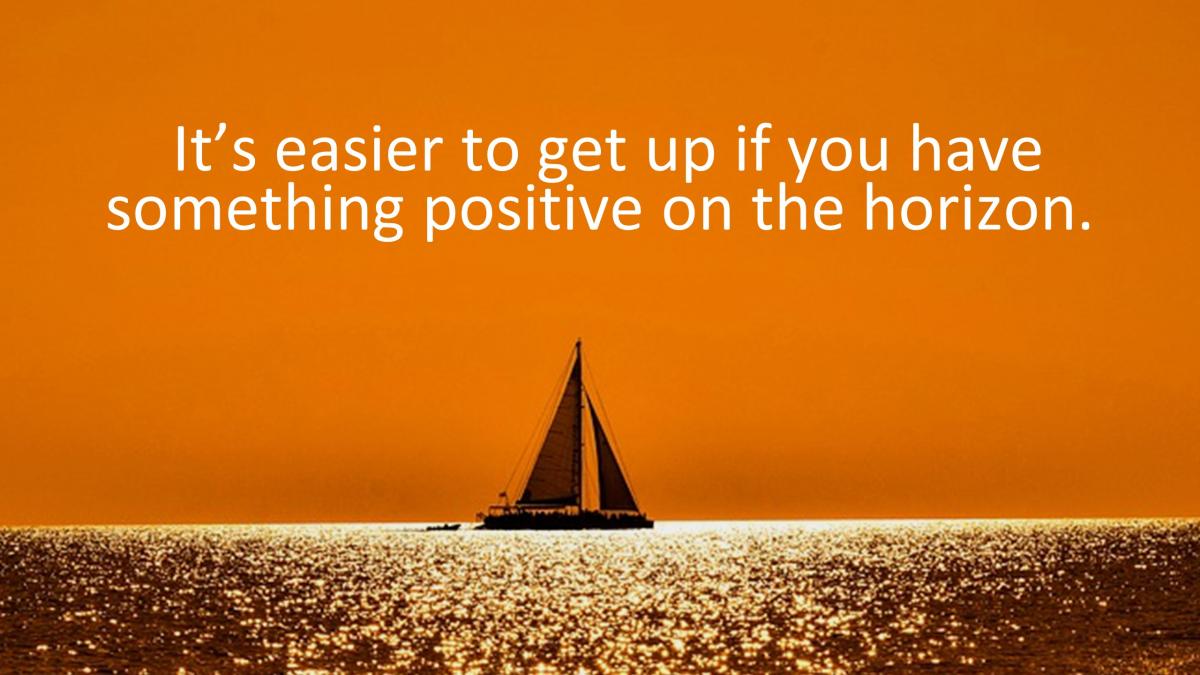 It’s easier to get up if you have something positive on the horizon.